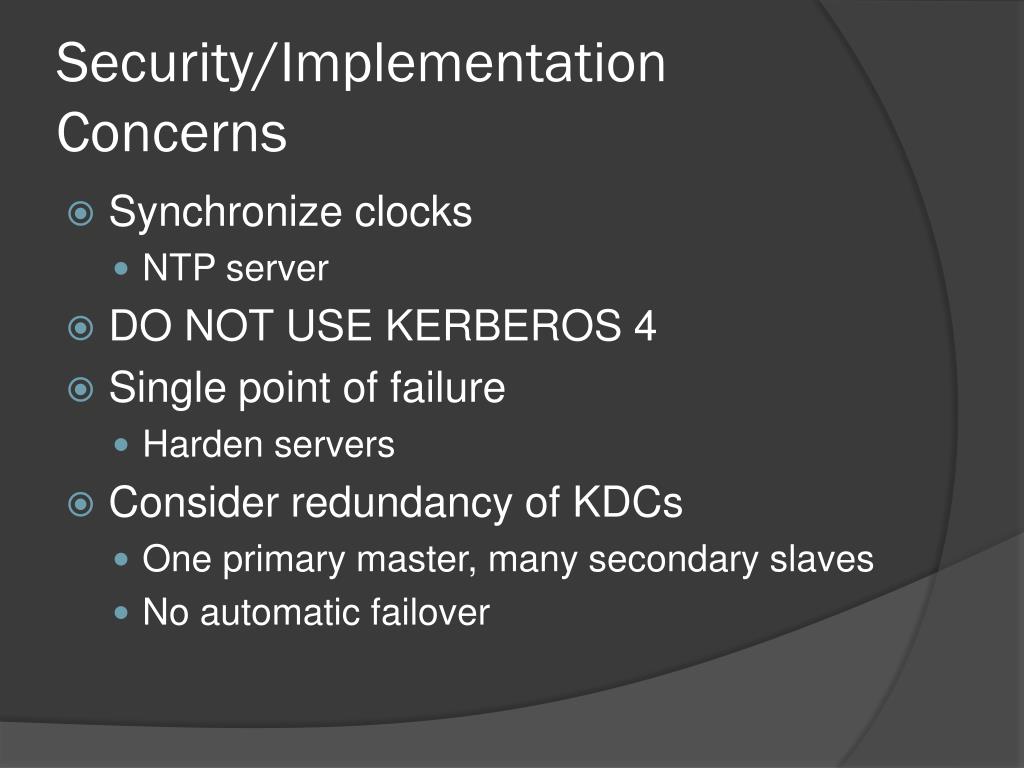 Security/Implementation Concerns

Synchronize clocks
NTP server
DO NOT USE KERBEROS 4
Single point of failure
Harden servers
Consider redundancy of KDCs
One primary master, many secondary slaves
No automatic failover